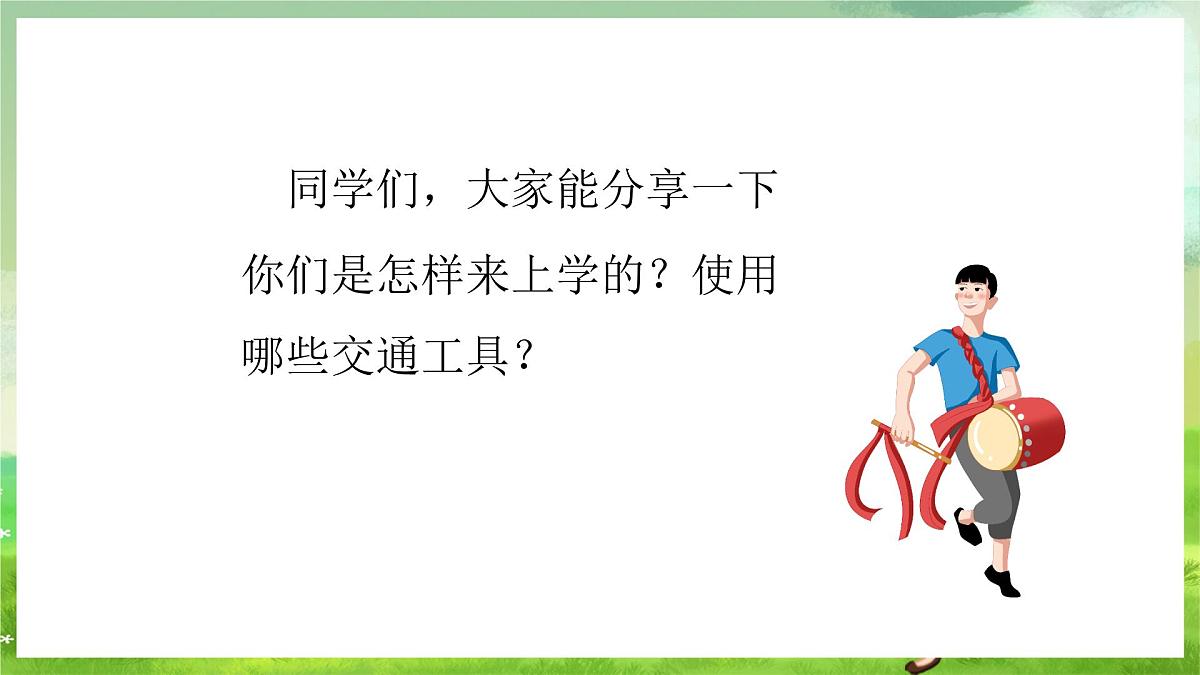 同学们，大家能分享一下你们是怎样来上学的？使用哪些交通工具？